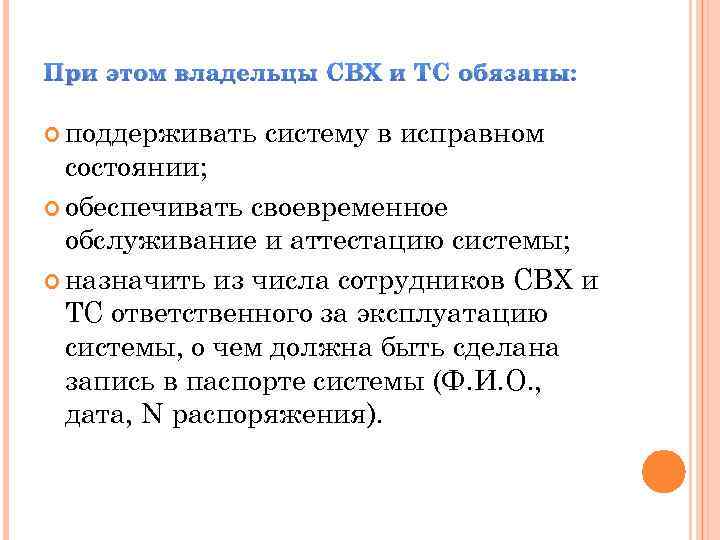 При этом владельцы СВХ и ТС обязаны:

поддерживать систему в исправном состоянии;

обеспечивать своевременное обслуживание и аттестацию системы;

назначить из числа сотрудников СВХ и ТС ответственного за эксплуатацию системы, о чем должна быть сделана запись в паспорте системы (Ф.И.О., дата, N распоряжения).